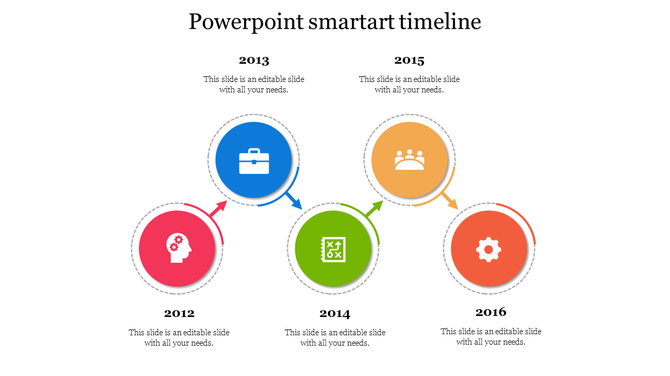 Powerpoint smartart timeline

2013

This slide is an editable slide with all your needs.

2015

This slide is an editable slide with all your needs.

2012

This slide is an editable slide with all your needs.

2014

This slide is an editable slide with all your needs.

2016

This slide is an editable slide with all your needs.